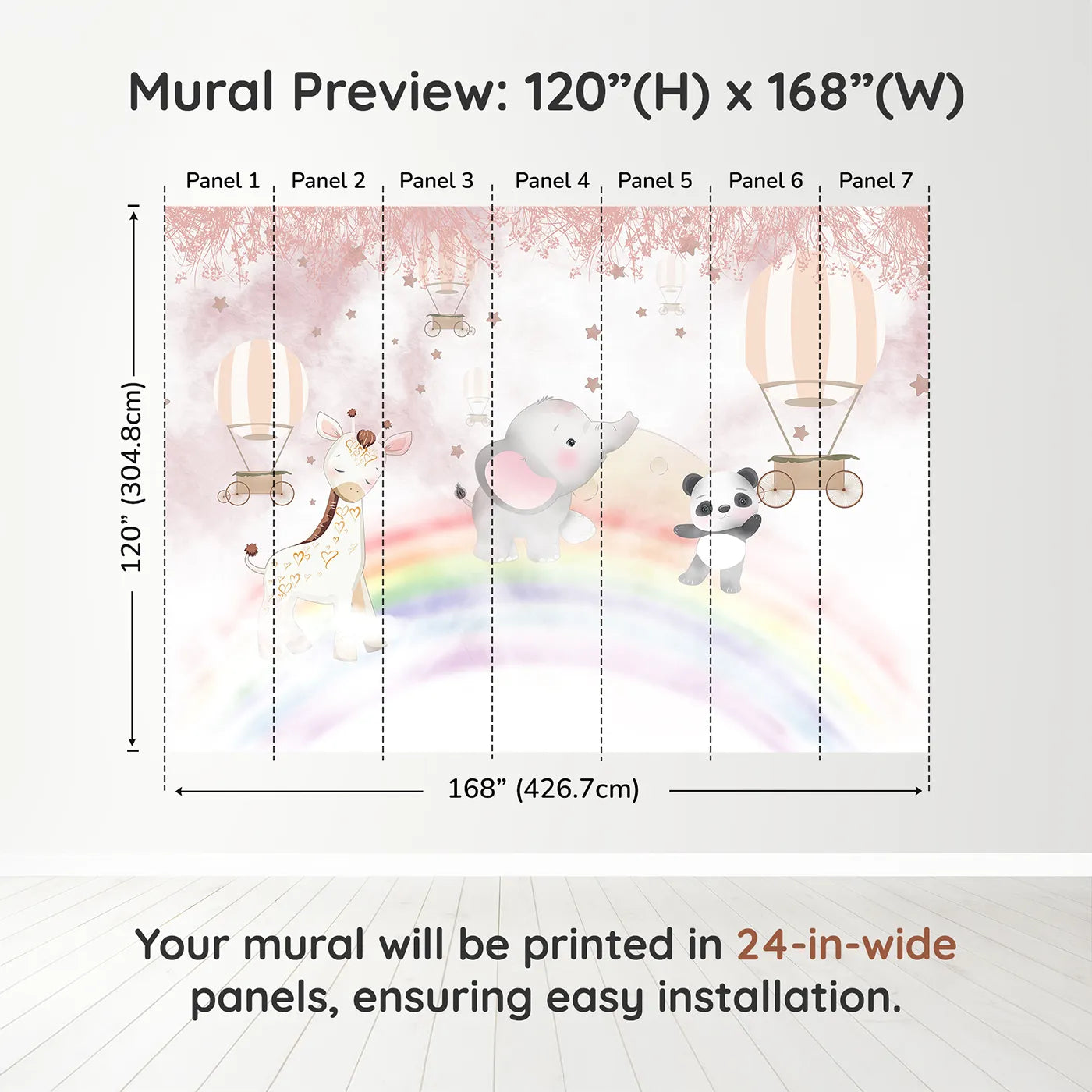 Mural Preview: 120”(H) x 168”(W)

Panel 1 Panel 2 Panel 3 Panel 4 Panel 5 Panel 6 Panel 7

120” (304.8cm)

168” (426.7cm)

Your mural will be printed in 24-in-wide panels, ensuring easy installation.